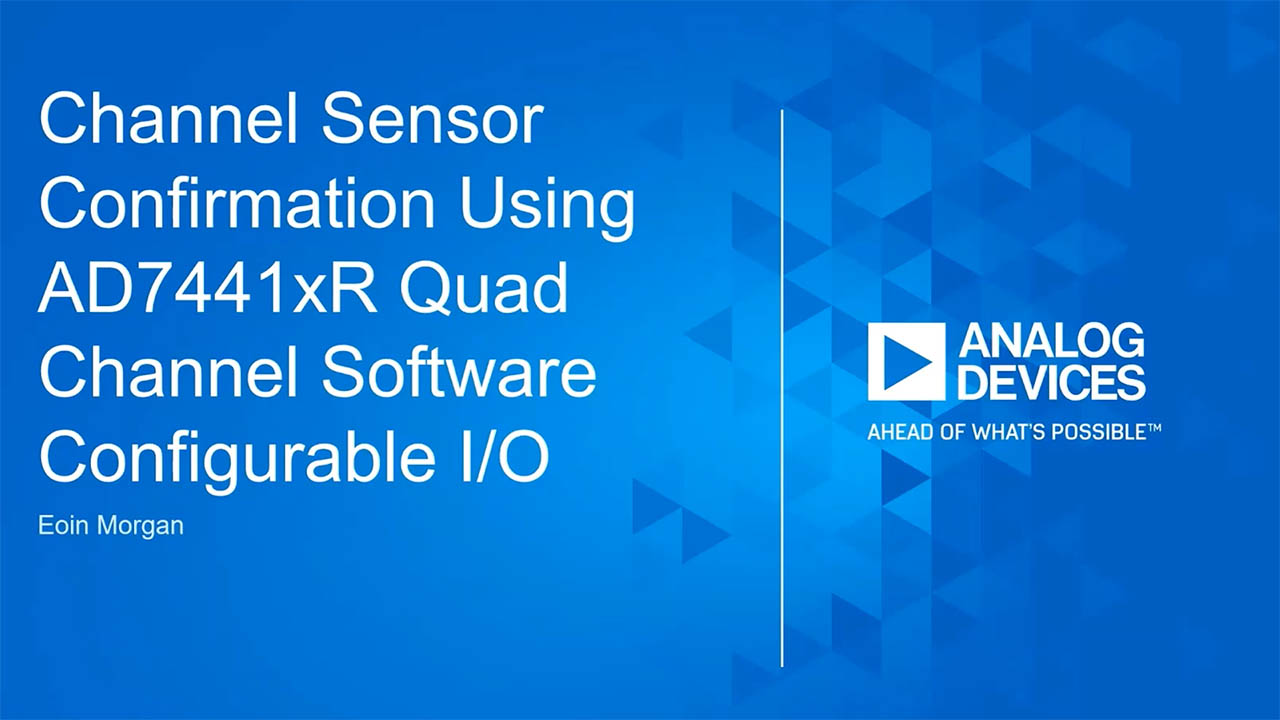 Channel Sensor Confirmation Using AD7441xR Quad Channel Software Configurable I/O

Eoin Morgan

ANALOG DEVICES

AHEAD OF WHAT'S POSSIBLE™